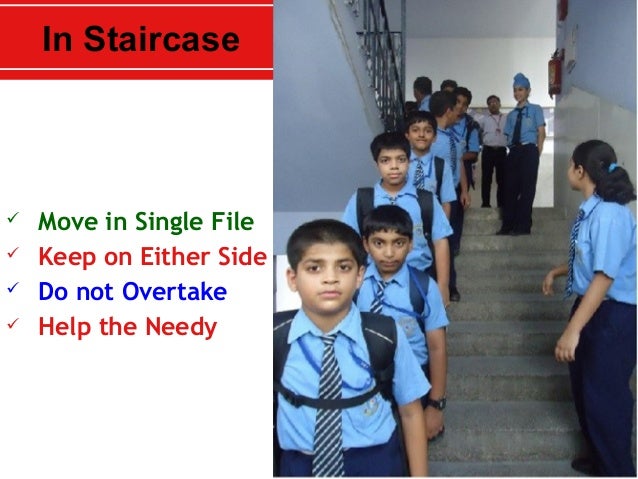 In Staircase

✓ Move in Single File
✓ Keep on Either Side
✓ Do not Overtake
✓ Help the Needy